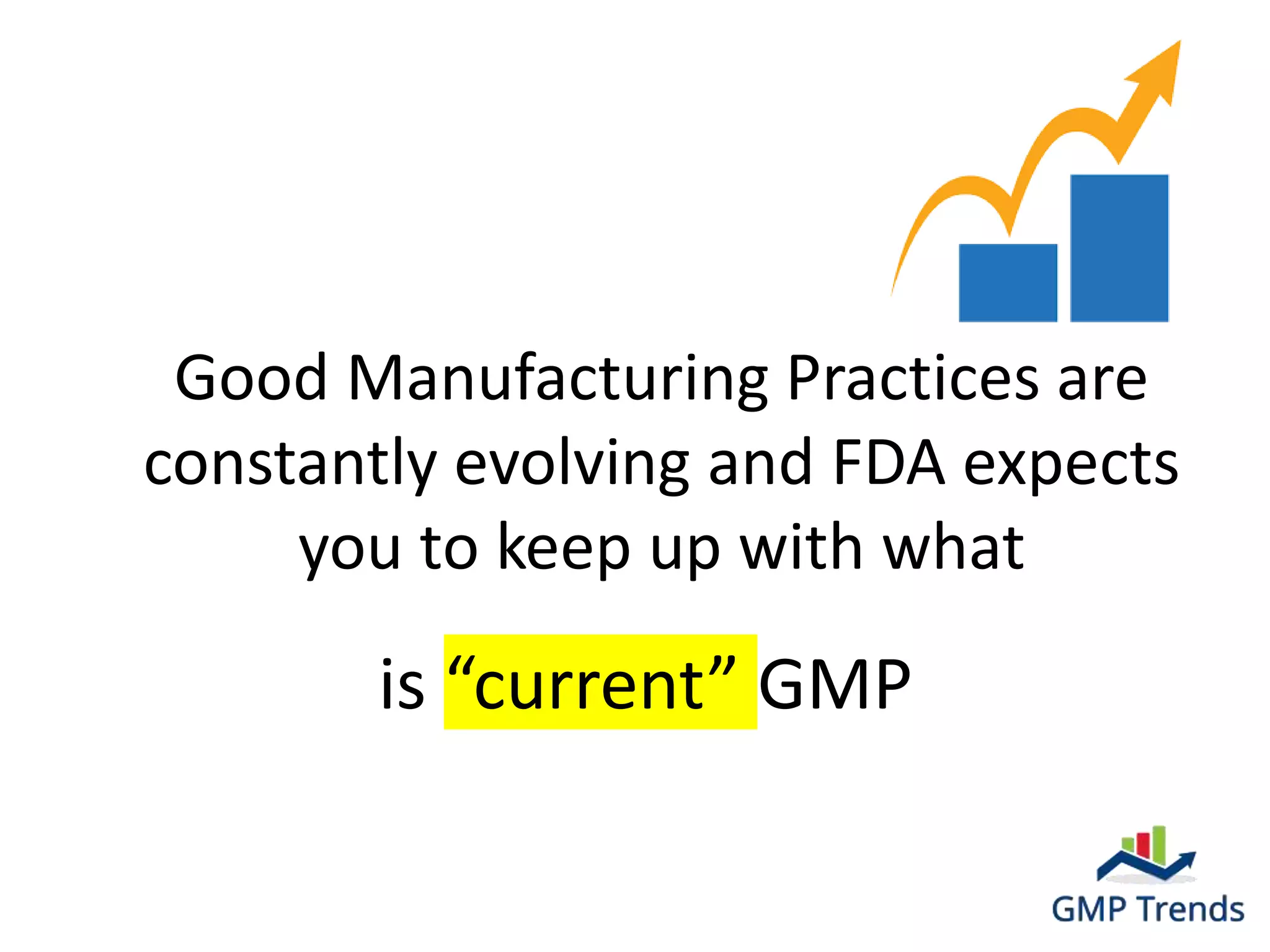 Good Manufacturing Practices are constantly evolving and FDA expects you to keep up with what

is “current” GMP

GMP Trends